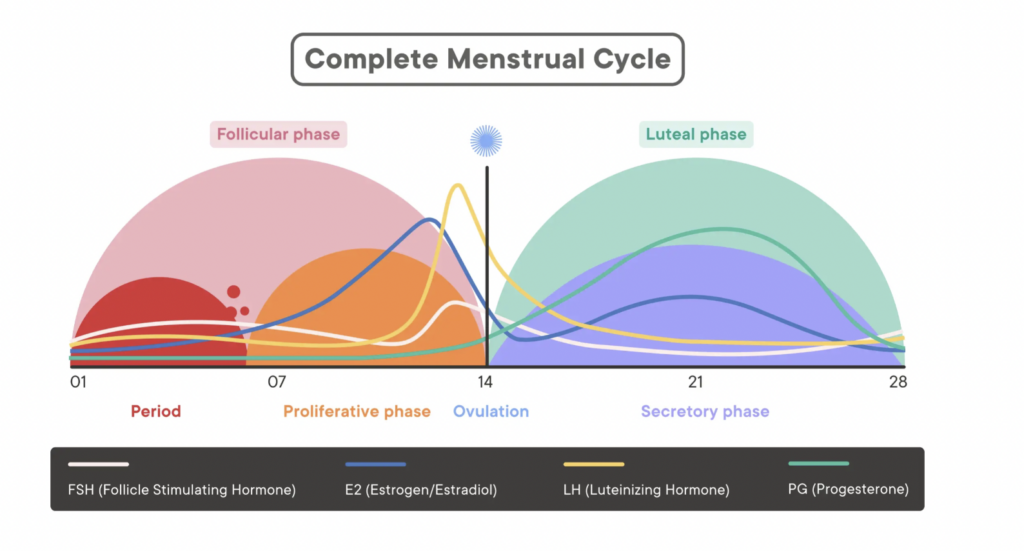 Complete Menstrual Cycle

Follicular phase

Luteal phase

01
07
14
21
28

Period
Proliferative phase
Ovulation
Secretory phase

FSH (Follicle Stimulating Hormone)
E2 (Estrogen/Estradiol)
LH (Luteinizing Hormone)
PG (Progesterone)